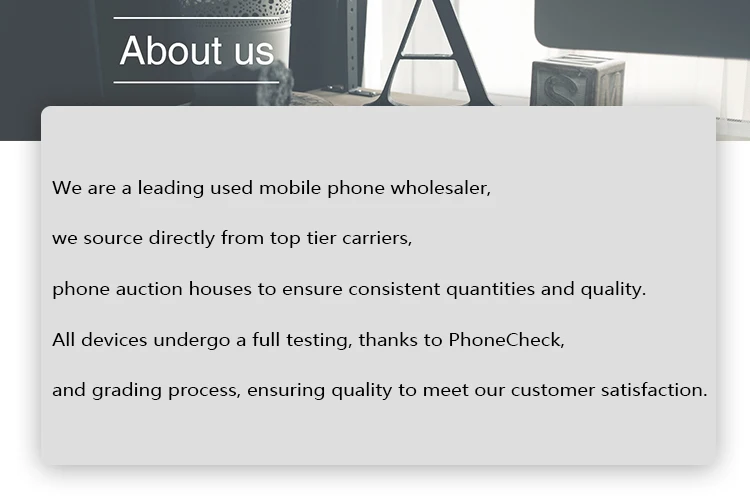 About us

We are a leading used mobile phone wholesaler,

we source directly from top tier carriers,

phone auction houses to ensure consistent quantities and quality.

All devices undergo a full testing, thanks to PhoneCheck,

and grading process, ensuring quality to meet our customer satisfaction.